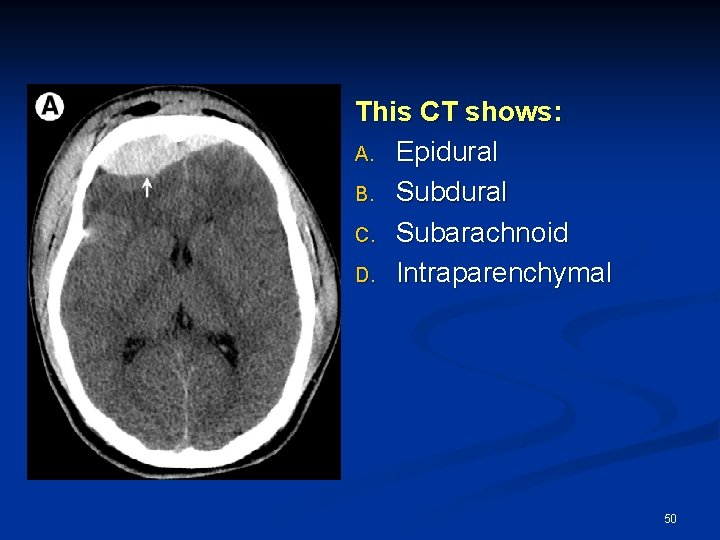 A

This CT shows:

A. Epidural

B. Subdural

C. Subarachnoid

D. Intraparenchymal

50